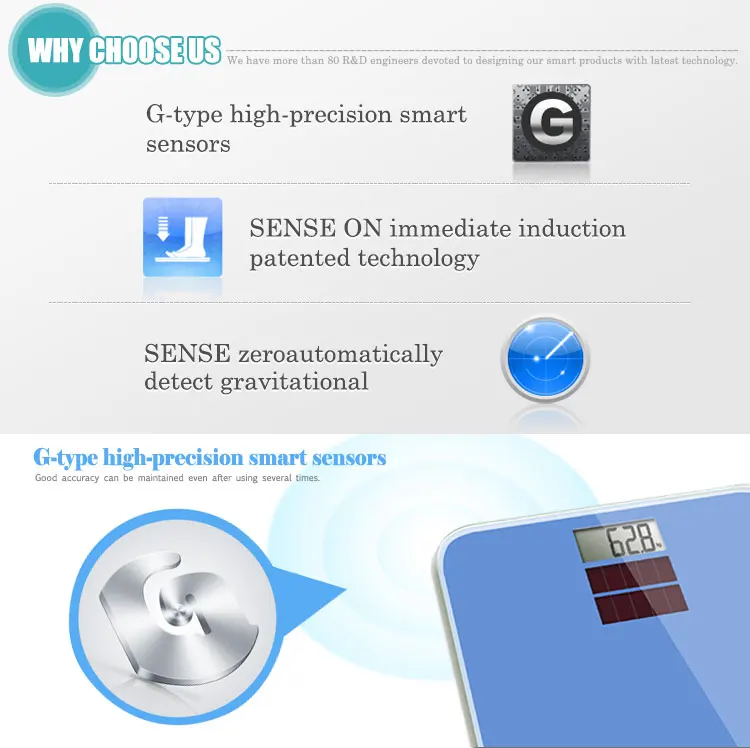 WHY CHOOSE US

We have more than 80 R&D engineers devoted to designing our smart products with latest technology.

G-type high-precision smart sensors

G

SENSE ON immediate induction patented technology

SENSE zeroautomatically detect gravitational

G-type high-precision smart sensors

Good accuracy can be maintained even after using several times.

62.8